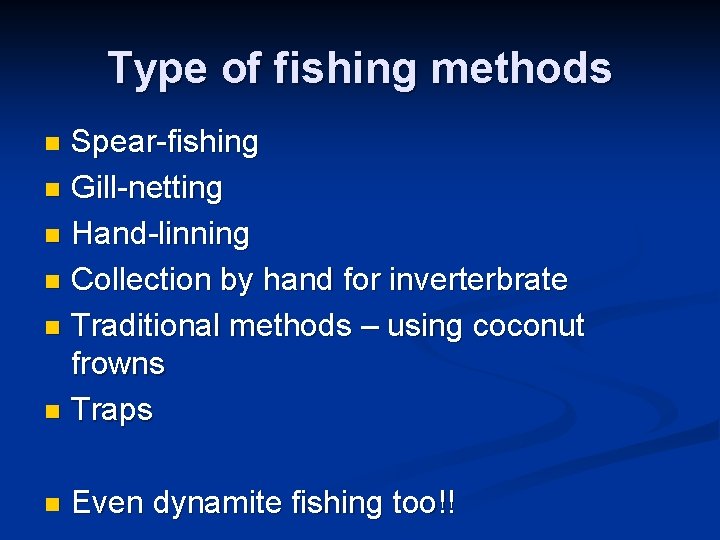 Type of fishing methods

- Spear-fishing
- Gill-netting
- Hand-linning
- Collection by hand for inverterbrate
- Traditional methods – using coconut frowns
- Traps

- Even dynamite fishing too!!